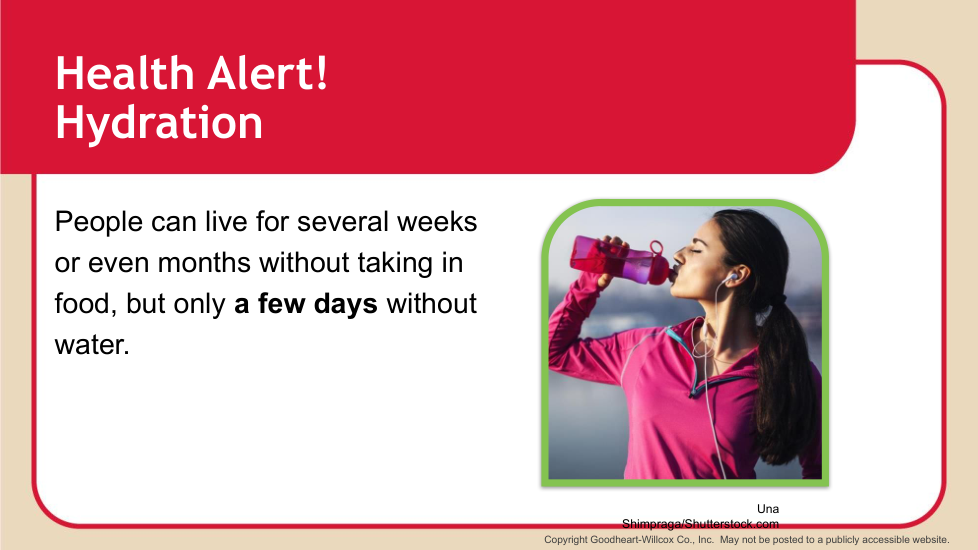 Health Alert!
Hydration

People can live for several weeks or even months without taking in food, but only **a few days** without water.

Una Shimpraga/Shutterstock.com

Copyright Goodheart-Willcox Co., Inc. May not be posted to a publicly accessible website.